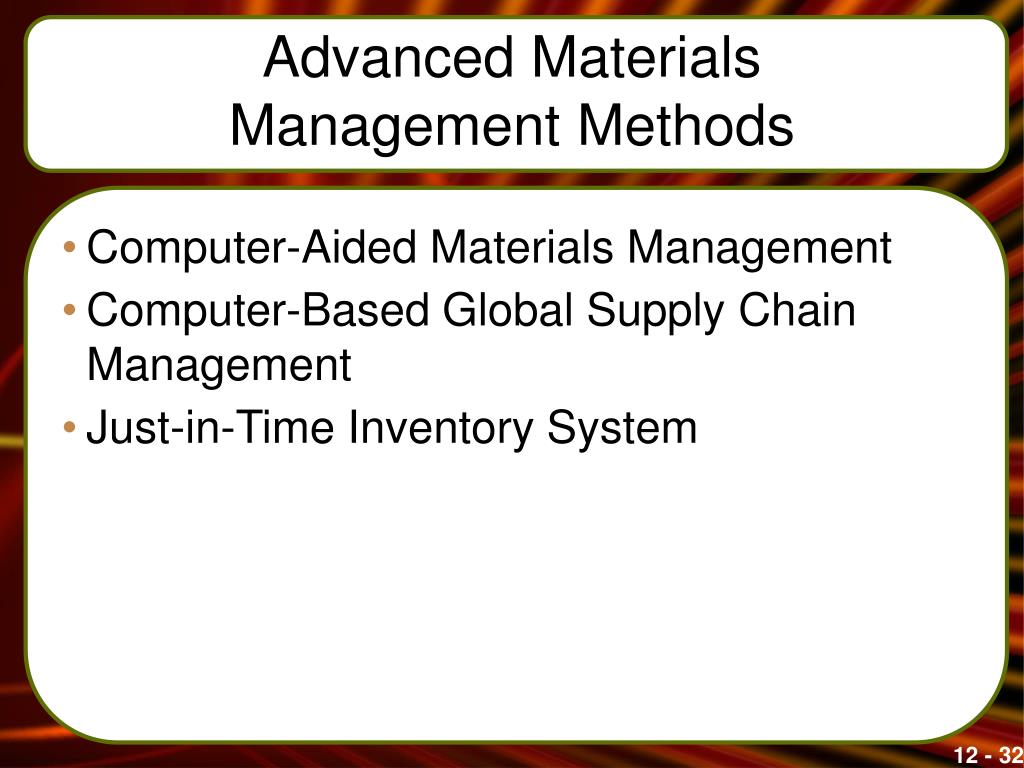 Advanced Materials Management Methods

• Computer-Aided Materials Management
• Computer-Based Global Supply Chain Management
• Just-in-Time Inventory System

12 - 32